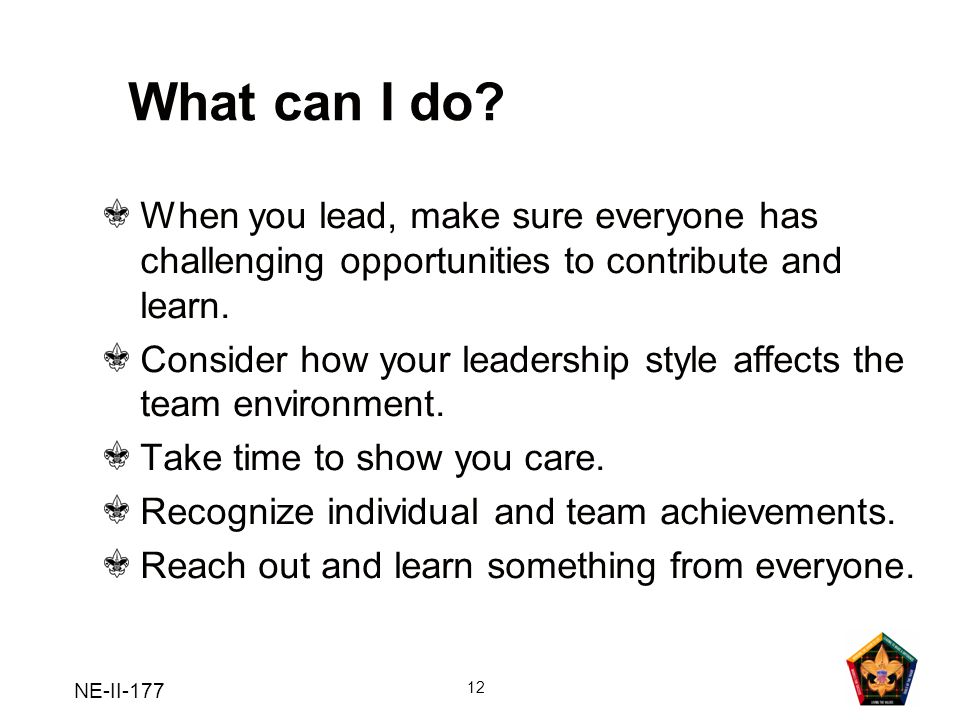 What can I do?

When you lead, make sure everyone has challenging opportunities to contribute and learn.

Consider how your leadership style affects the team environment.

Take time to show you care.

Recognize individual and team achievements.

Reach out and learn something from everyone.

NE-II-177

12